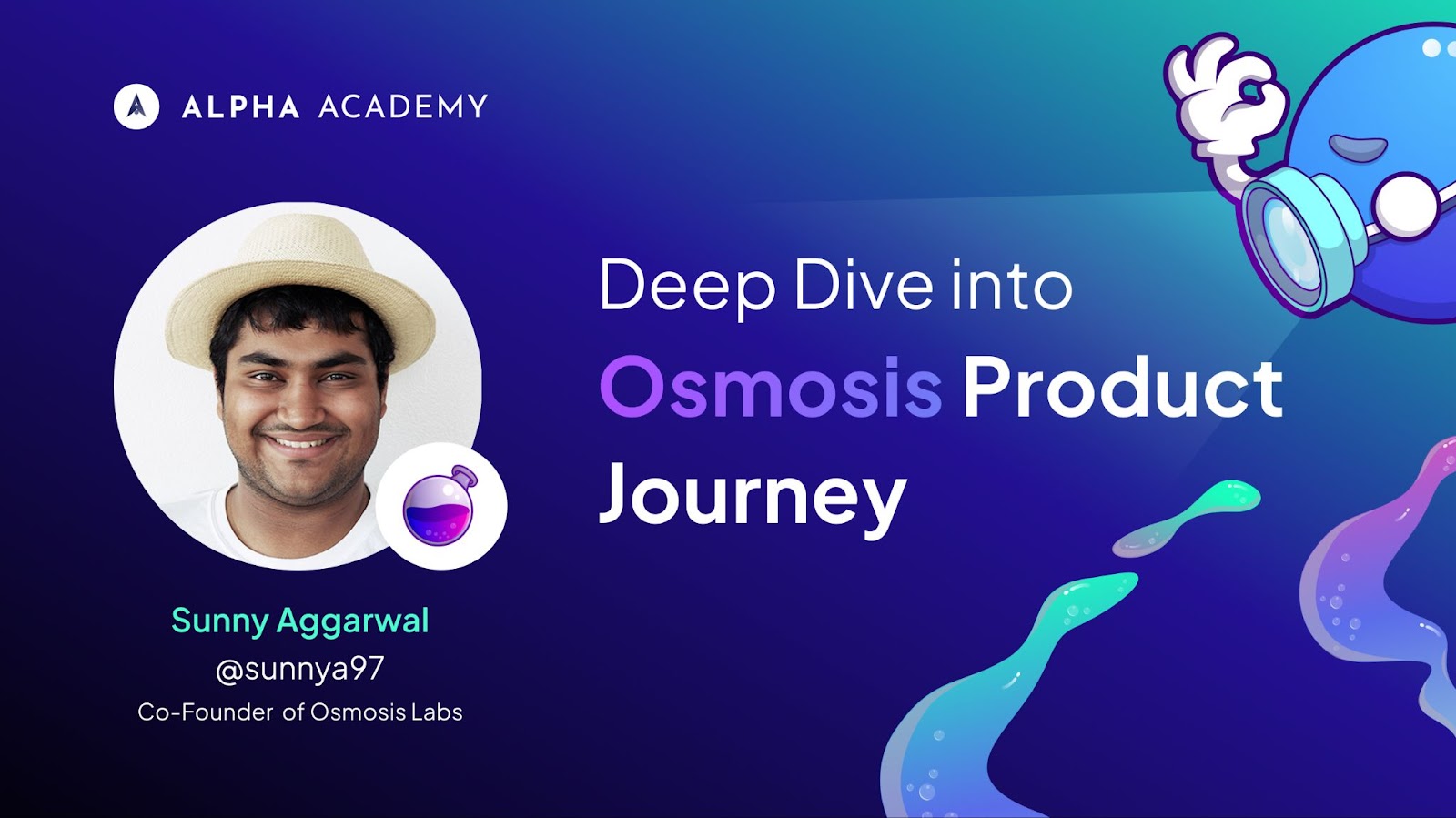 ALPHA ACADEMY

Deep Dive into Osmosis Product Journey

Sunny Aggarwal
@sunnya97
Co-Founder of Osmosis Labs